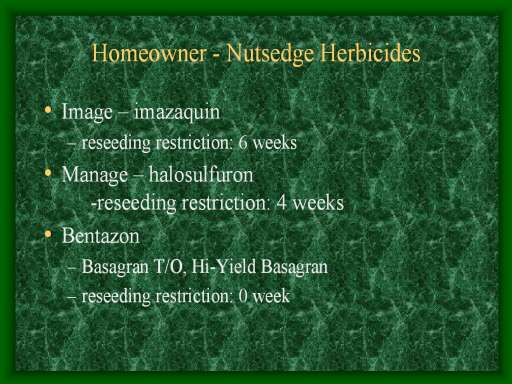 Homeowner - Nutsedge Herbicides

• Image – imazaquin
 – reseeding restriction: 6 weeks
• Manage – halosulfuron
 -reseeding restriction: 4 weeks
• Bentazon
 – Basagran T/O, Hi-Yield Basagran
 – reseeding restriction: 0 week